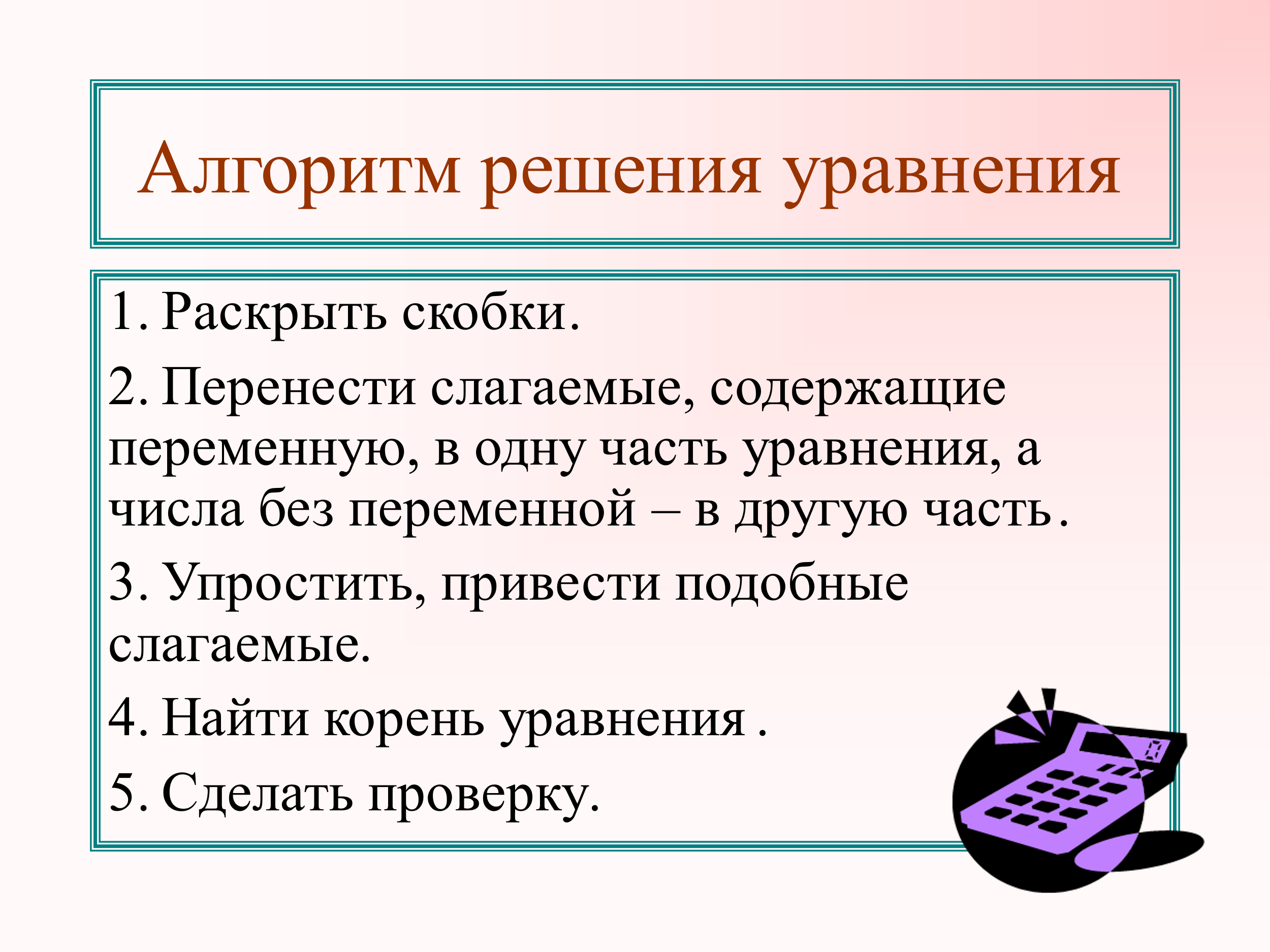 Алгоритм решения уравнения

1. Раскрыть скобки.

2. Перенести слагаемые, содержащие переменную, в одну часть уравнения, а числа без переменной – в другую часть.

3. Упростить, привести подобные слагаемые.

4. Найти корень уравнения .

5. Сделать проверку.